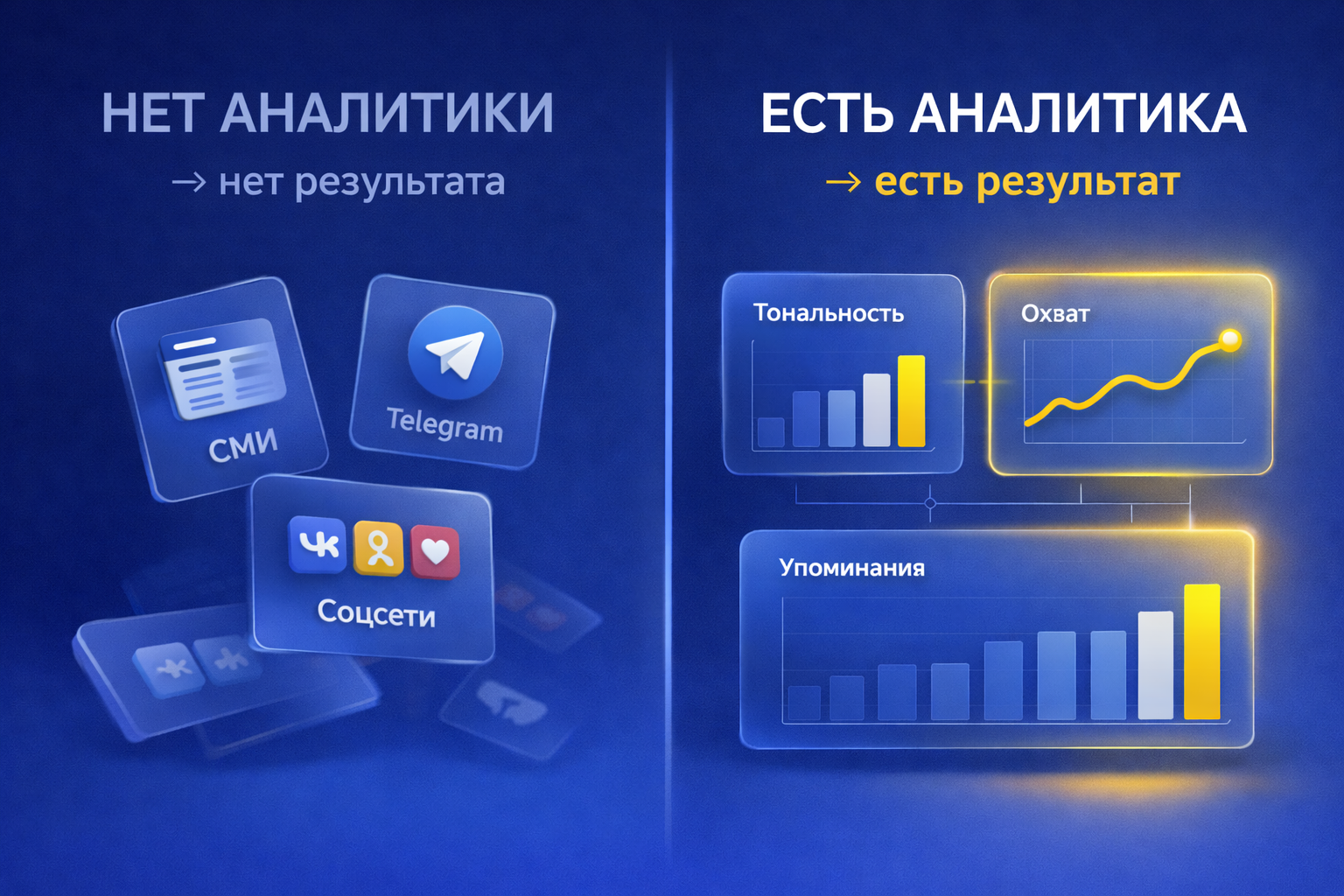 НЕТ АНАЛИТИКИ
→ нет результата

СМИ

Telegram

Соцсети

ЕСТЬ АНАЛИТИКА
→ есть результат

Тональность

Охват

Упоминания